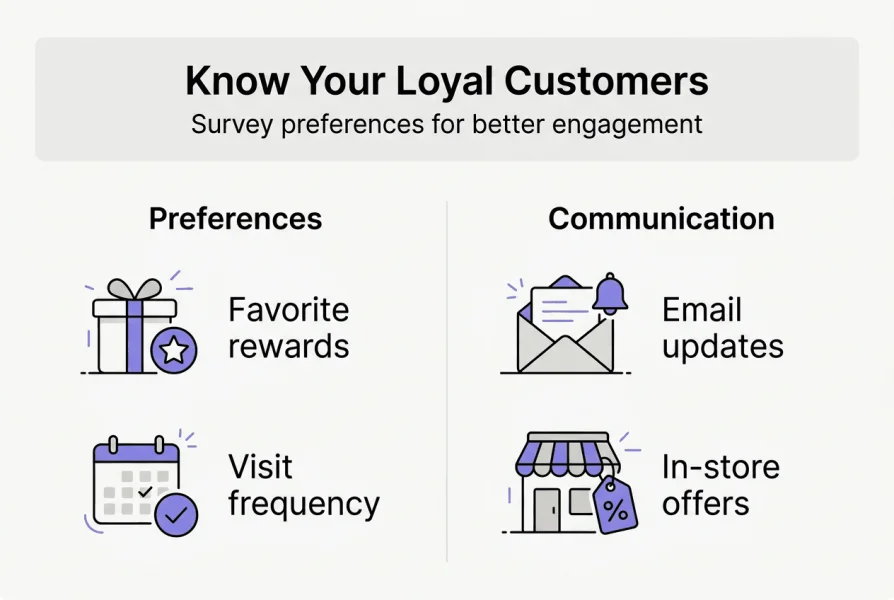 Know Your Loyal Customers
Survey preferences for better engagement

Preferences

Favorite rewards

Visit frequency

Communication

Email updates

In-store offers

%